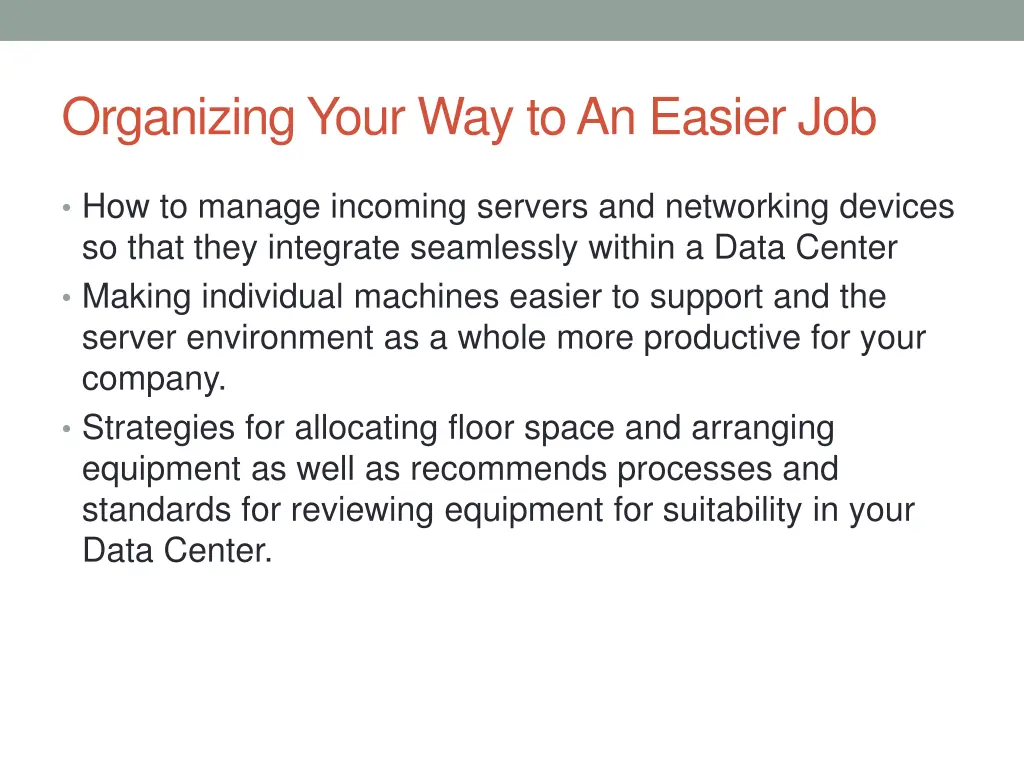 Organizing Your Way to An Easier Job

• How to manage incoming servers and networking devices so that they integrate seamlessly within a Data Center
• Making individual machines easier to support and the server environment as a whole more productive for your company.
• Strategies for allocating floor space and arranging equipment as well as recommends processes and standards for reviewing equipment for suitability in your Data Center.